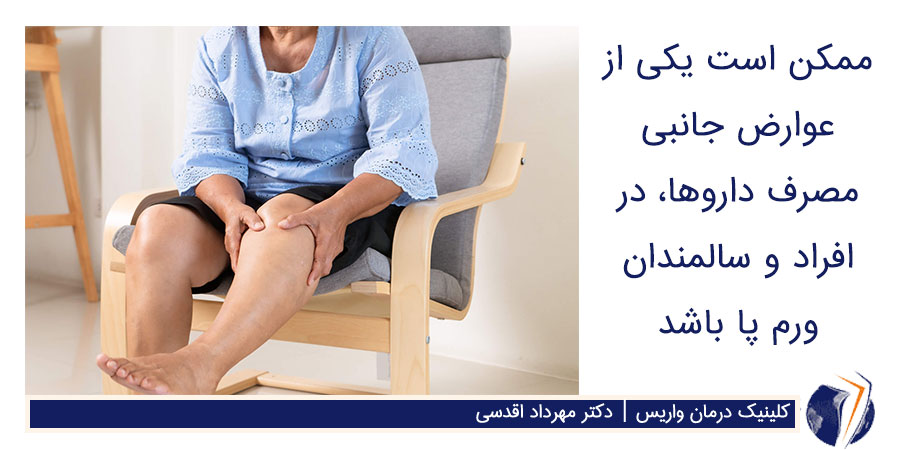 ممکن است یکی از عوارض جانبی مصرف داروها، در افراد و سالمندان ورم پا باشد

کلینیک درمان واریس | دکتر مهرداد اقدسی